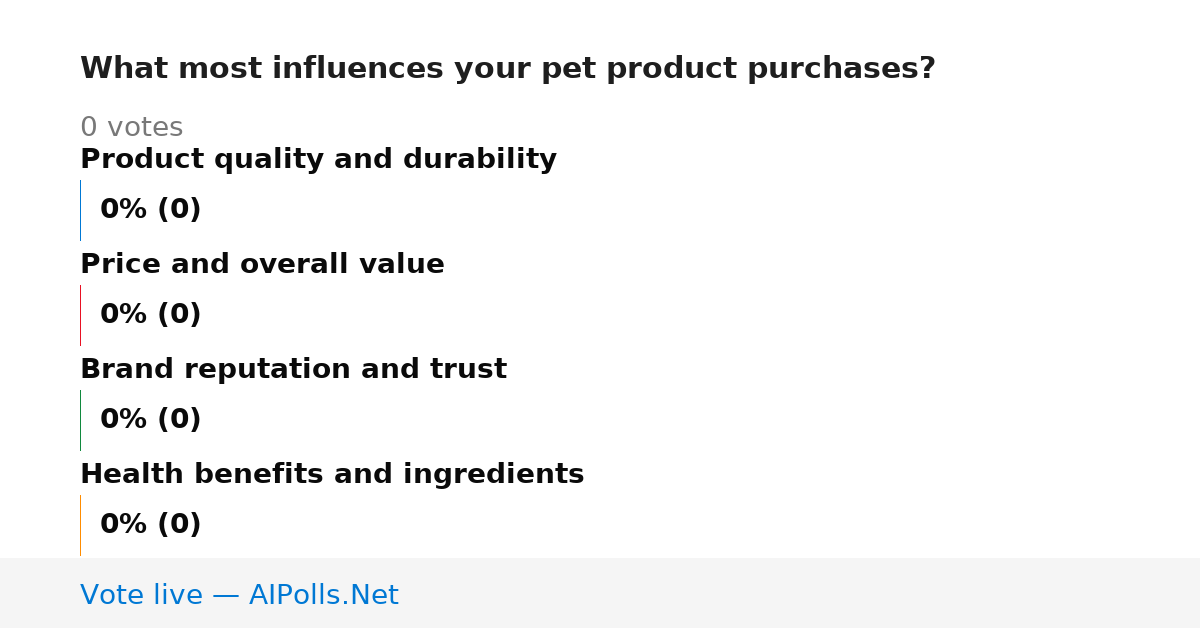 What most influences your pet product purchases?

0 votes

Product quality and durability

0% (0)

Price and overall value

0% (0)

Brand reputation and trust

0% (0)

Health benefits and ingredients

0% (0)

Vote live — AIPolls.Net